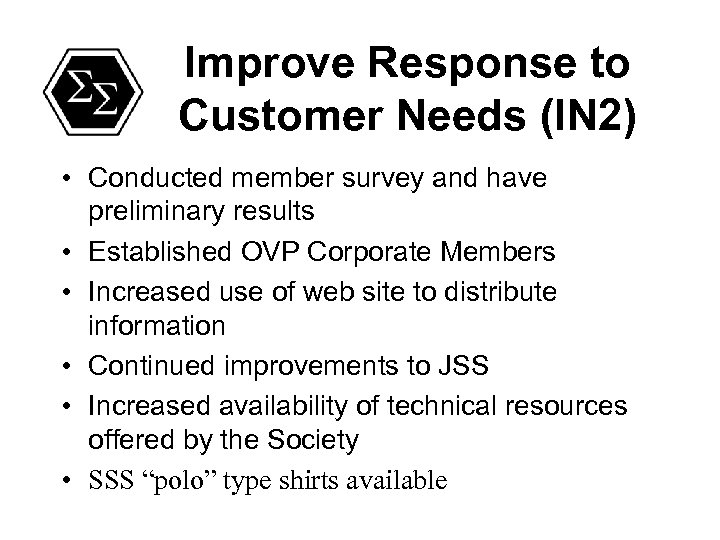 ΣΣ

Improve Response to Customer Needs (IN2)

• Conducted member survey and have preliminary results
• Established OVP Corporate Members
• Increased use of web site to distribute information
• Continued improvements to JSS
• Increased availability of technical resources offered by the Society
• SSS “polo” type shirts available